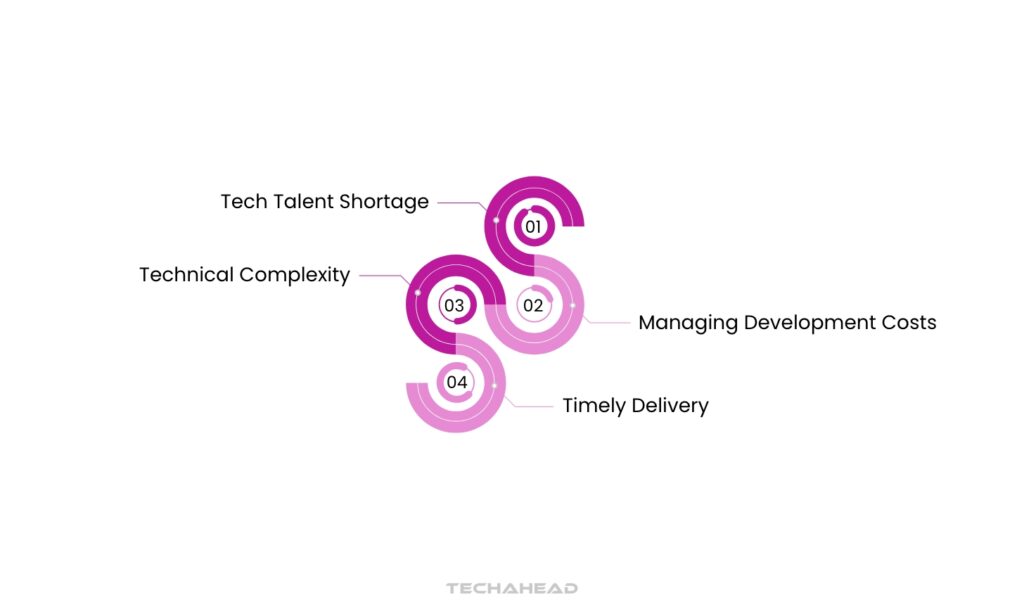 Tech Talent Shortage
01
Technical Complexity
03
02
Managing Development Costs
04
Timely Delivery

TECHAHEAD